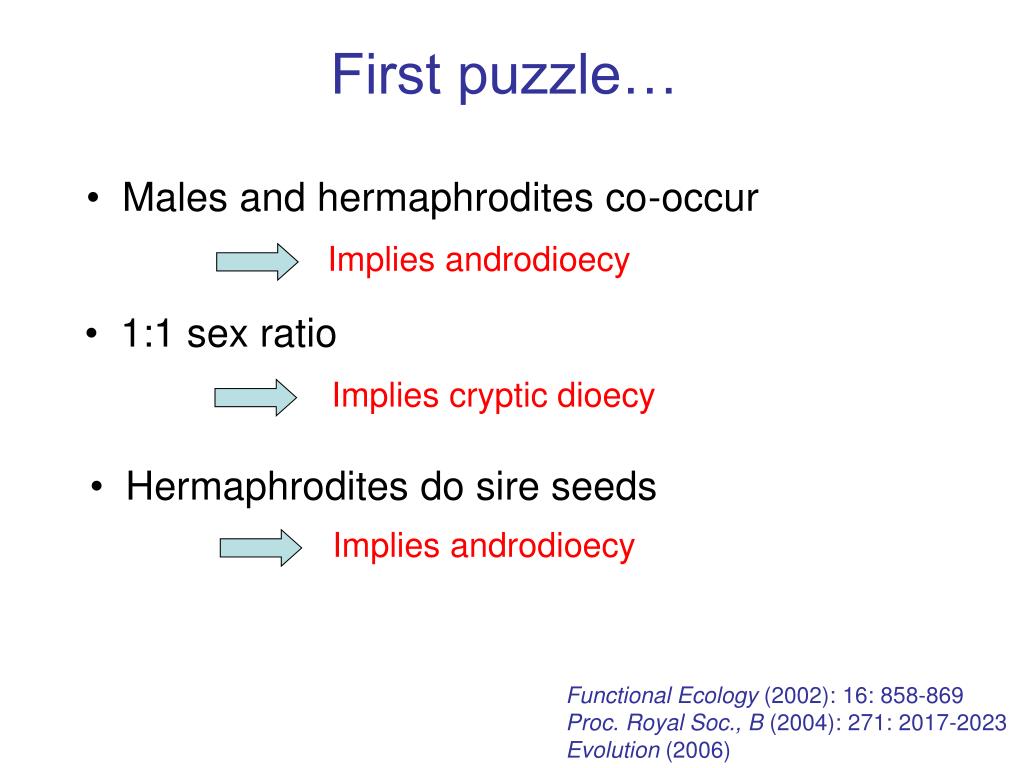 First puzzle…

• Males and hermaphrodites co-occur

Implies androdioecy

• 1:1 sex ratio

Implies cryptic dioecy

• Hermaphrodites do sire seeds

Implies androdioecy

Functional Ecology (2002): 16: 858-869
Proc. Royal Soc., B (2004): 271: 2017-2023
Evolution (2006)